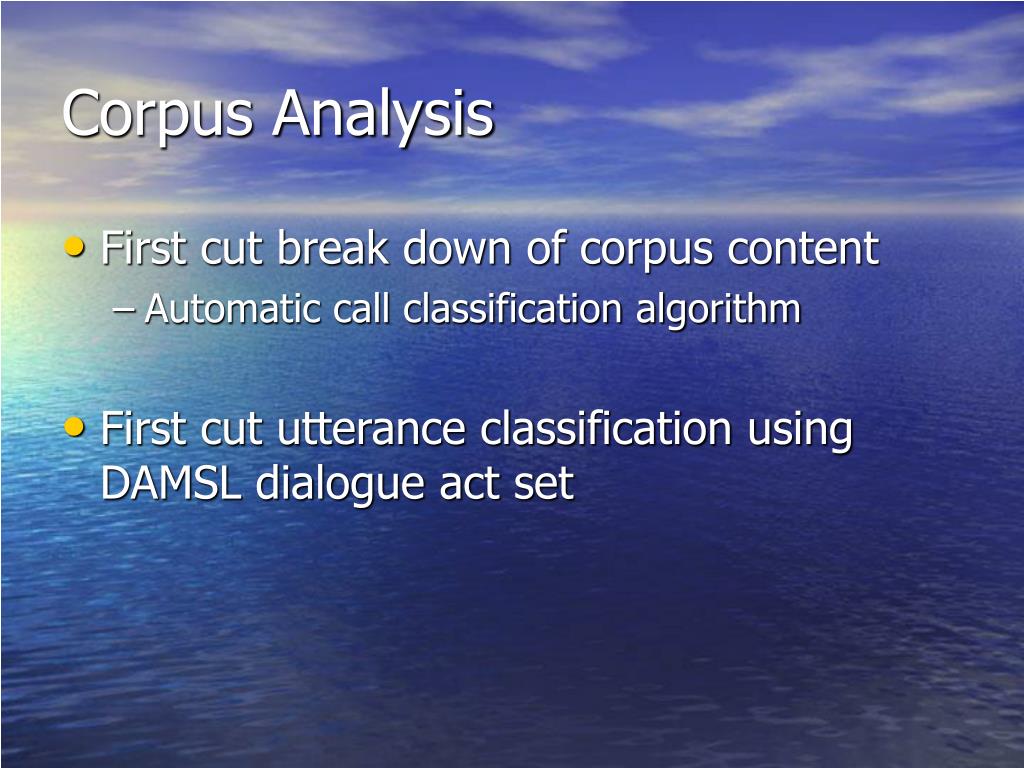 Corpus Analysis

• First cut break down of corpus content
– Automatic call classification algorithm

• First cut utterance classification using DAMSL dialogue act set